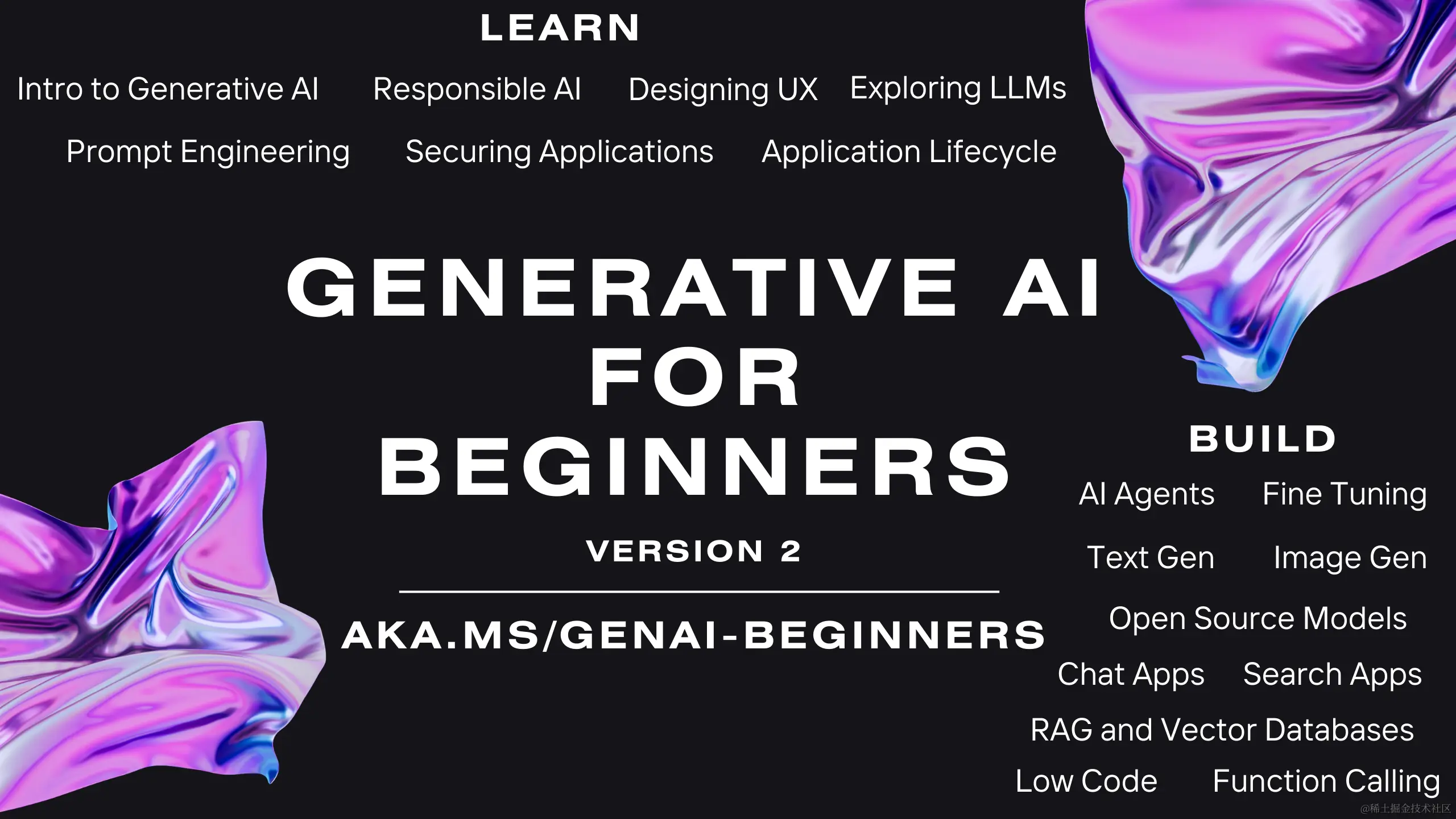 LEARN

Intro to Generative AI Responsible AI Designing UX Exploring LLMs

Prompt Engineering Securing Applications Application Lifecycle

GENERATIVE AI FOR BEGINNERS

VERSION 2

AKA.MS/GENAI-BEGINNERS

BUILD

AI Agents Fine Tuning

Text Gen Image Gen

Open Source Models

Chat Apps Search Apps

RAG and Vector Databases

Low Code Function Calling

@稀土掘金技术社区